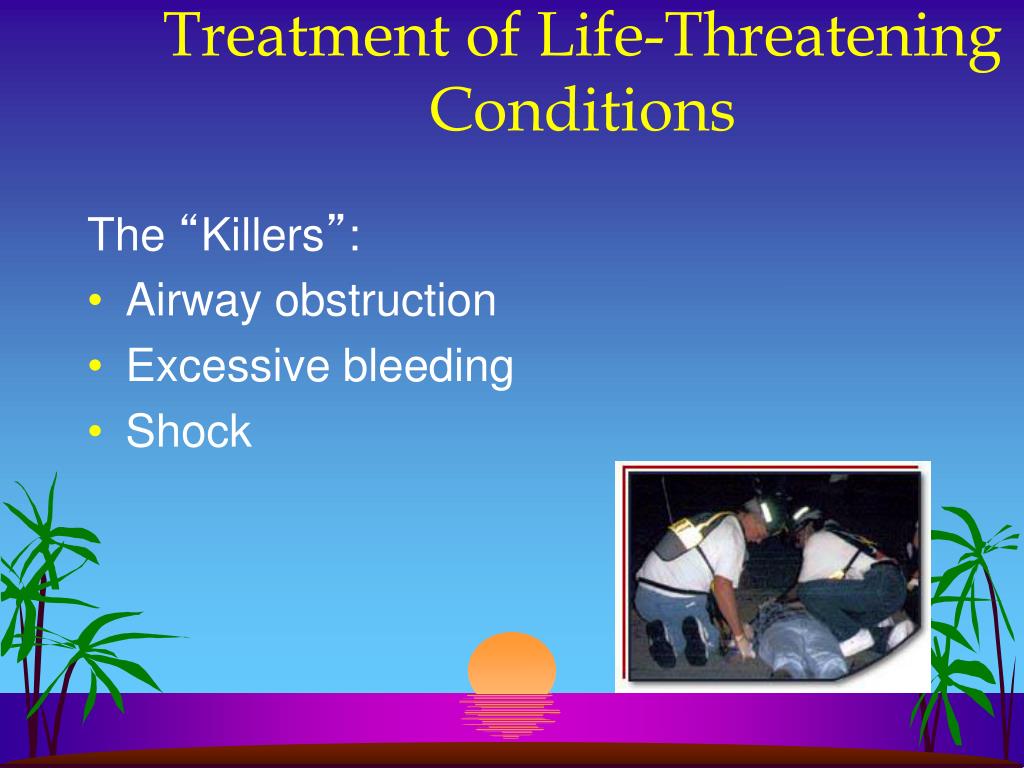 Treatment of Life-Threatening Conditions

The “Killers”:
• Airway obstruction
• Excessive bleeding
• Shock